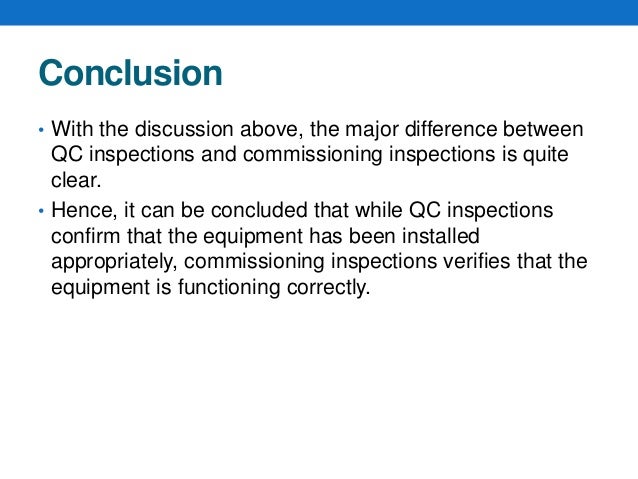 Conclusion

• With the discussion above, the major difference between QC inspections and commissioning inspections is quite clear.

• Hence, it can be concluded that while QC inspections confirm that the equipment has been installed appropriately, commissioning inspections verifies that the equipment is functioning correctly.